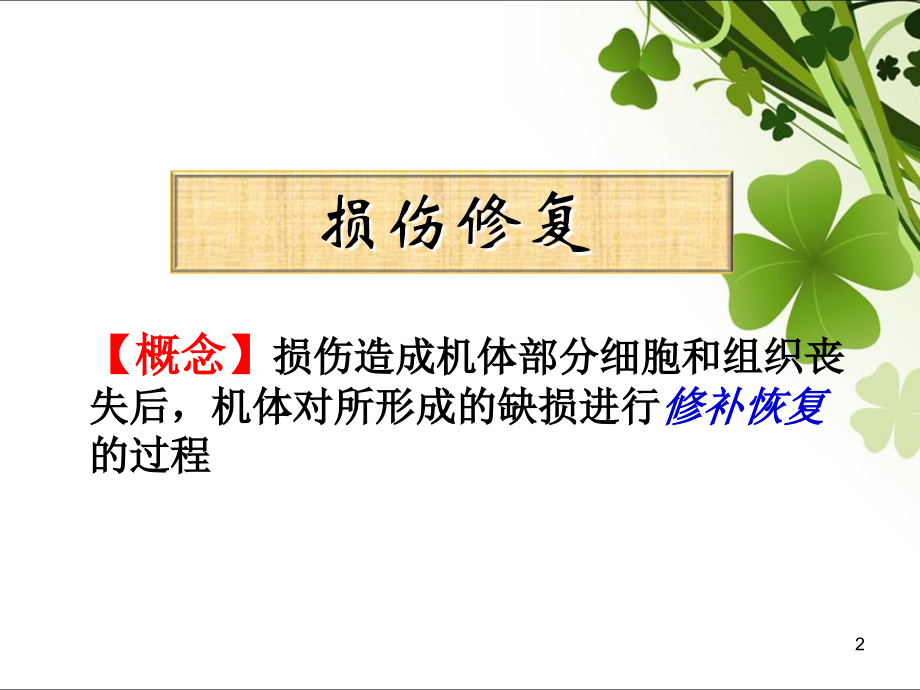 损伤修复

【概念】损伤造成机体部分细胞和组织丧失后，机体对所形成的缺损进行修补恢复的过程

2